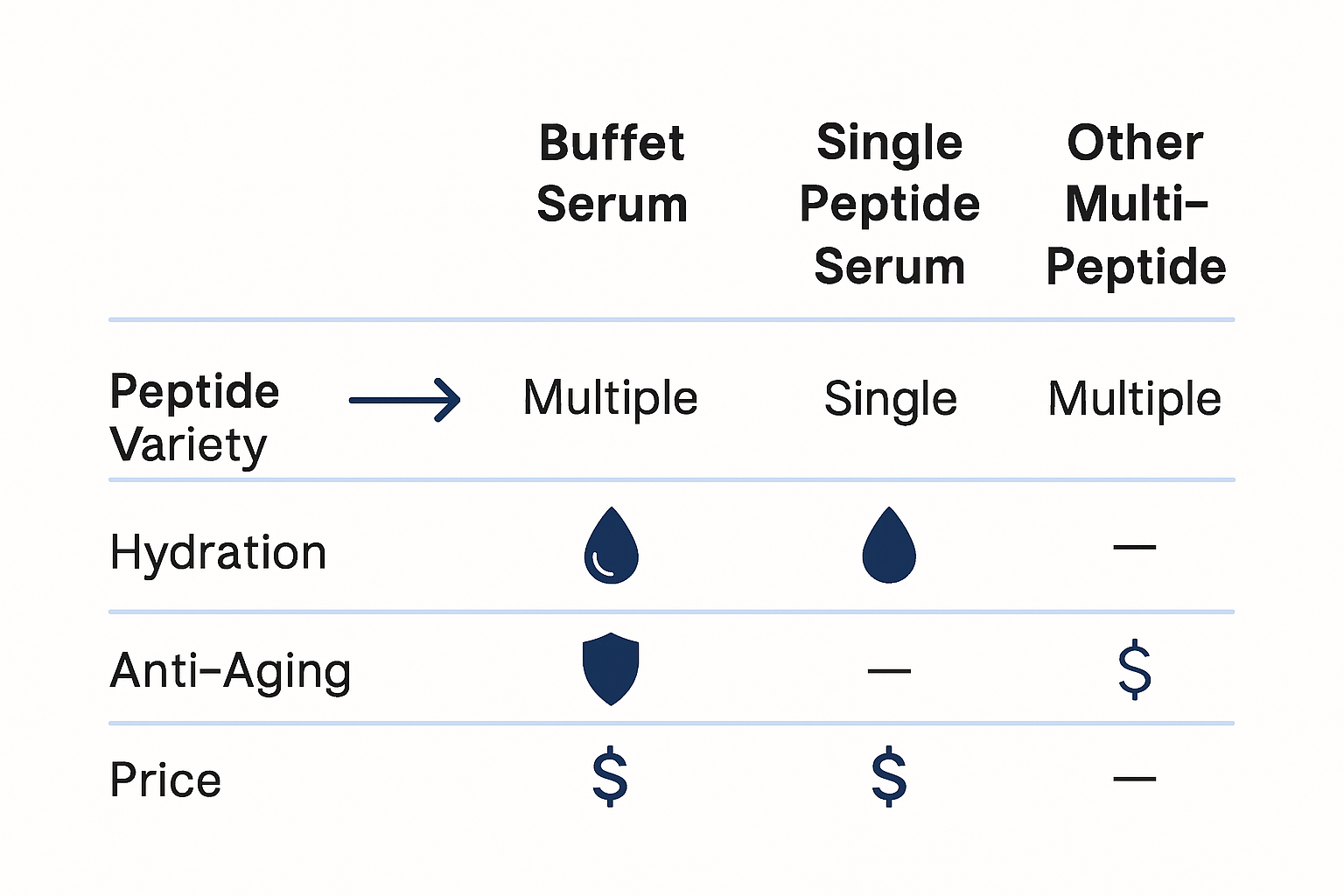 | | Buffet Serum | Single Peptide Serum | Other Multi-Peptide |
|---|---|---|---|
| Peptide Variety → | Multiple | Single | Multiple |
| Hydration | | | — |
| Anti-Aging | | — | $ |
| Price | $ | $ | — |